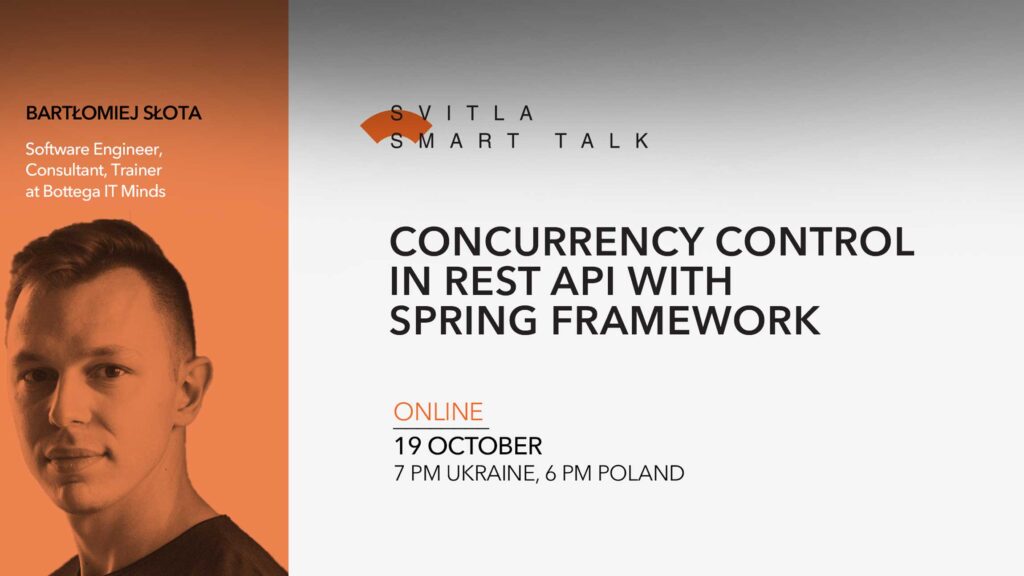 BARTŁOMIEJ SŁOTA

Software Engineer, Consultant, Trainer at Bottega IT Minds

SVITLA
SMART TALK

CONCURRENCY CONTROL IN REST API WITH SPRING FRAMEWORK

ONLINE
19 OCTOBER
7 PM UKRAINE, 6 PM POLAND